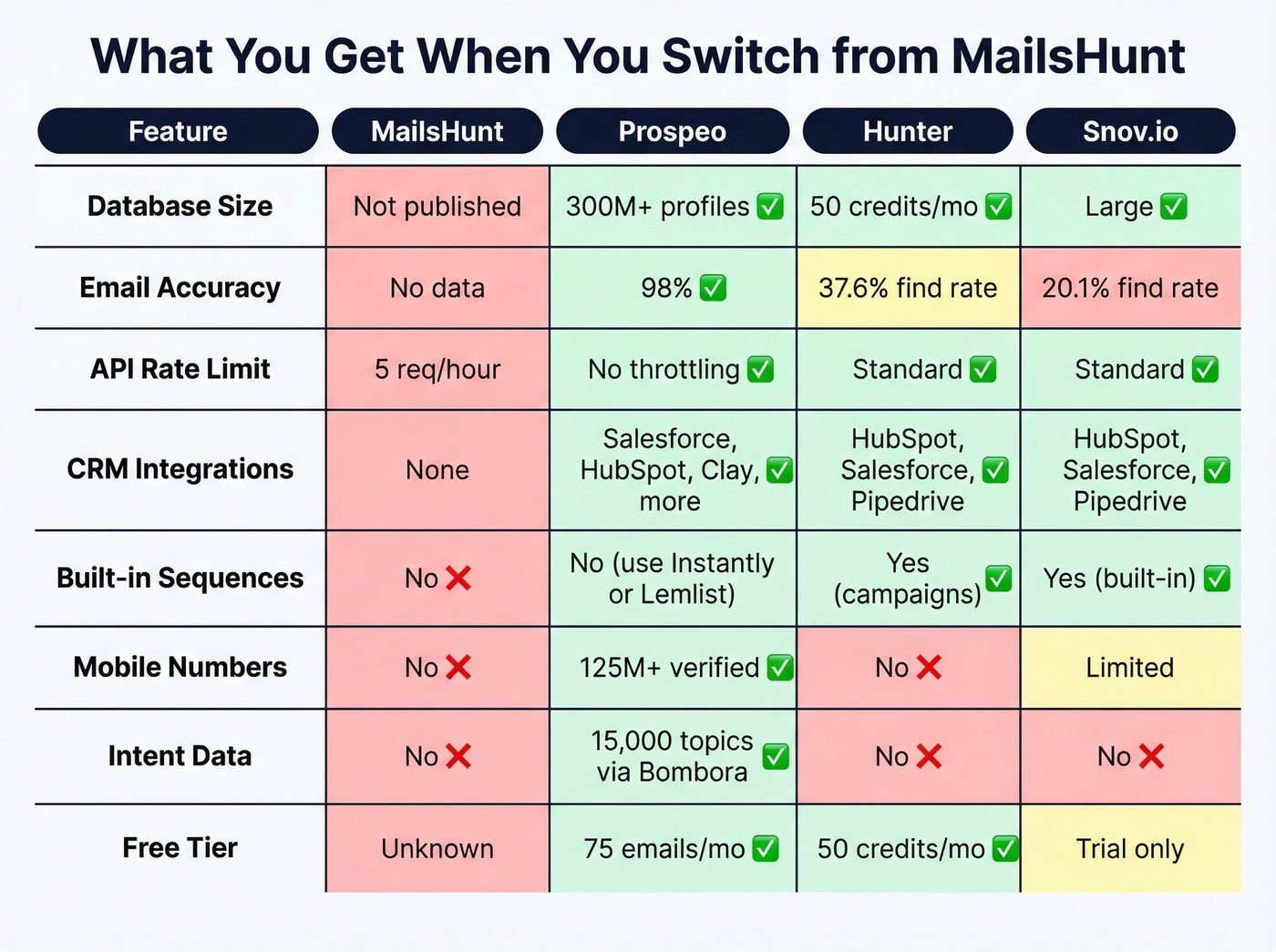 What You Get When You Switch from MailsHunt

| Feature | MailsHunt | Prospeo | Hunter | Snov.io |
|---|---|---|---|---|
| Database Size | Not published | 300M+ profiles ✅ | 50 credits/mo ✅ | Large ✅ |
| Email Accuracy | No data | 98% ✅ | 37.6% find rate | 20.1% find rate |
| API Rate Limit | 5 req/hour | No throttling ✅ | Standard ✅ | Standard ✅ |
| CRM Integrations | None | Salesforce, HubSpot, Clay, more ✅ | HubSpot, Salesforce, Pipedrive ✅ | HubSpot, Salesforce, Pipedrive ✅ |
| Built-in Sequences | No ❌ | No (use Instantly or Lemlist) | Yes (campaigns) ✅ | Yes (built-in) ✅ |
| Mobile Numbers | No ❌ | 125M+ verified ✅ | No ❌ | Limited |
| Intent Data | No ❌ | 15,000 topics via Bombora ✅ | No ❌ | No ❌ |
| Free Tier | Unknown | 75 emails/mo ✅ | 50 credits/mo ✅ | Trial only |